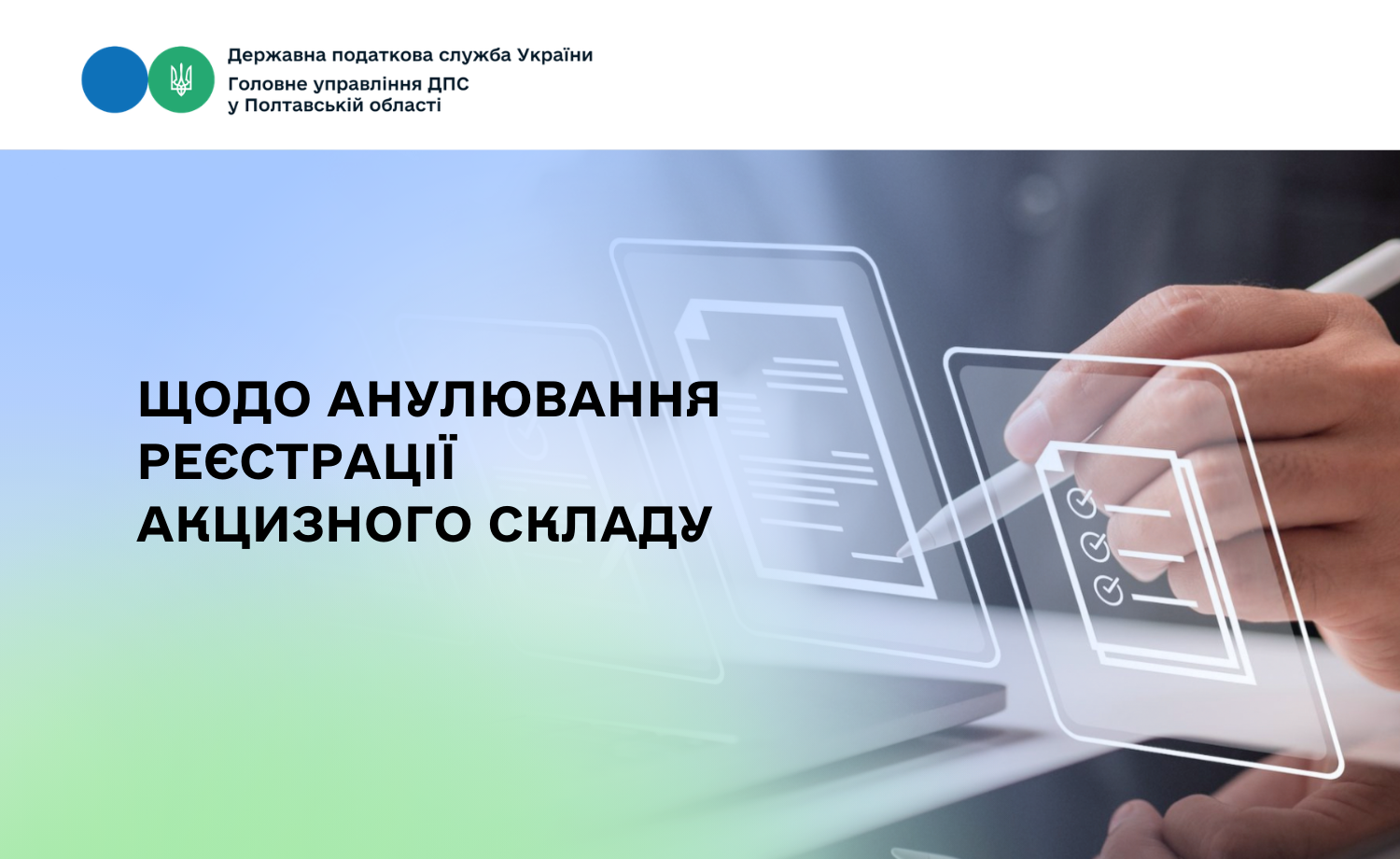 Державна податкова служба України
Головне управління ДПС
у Полтавській області

ЩОДО АНУЛЮВАННЯ
РЕЄСТРАЦІЇ
АКЦИЗНОГО СКЛАДУ